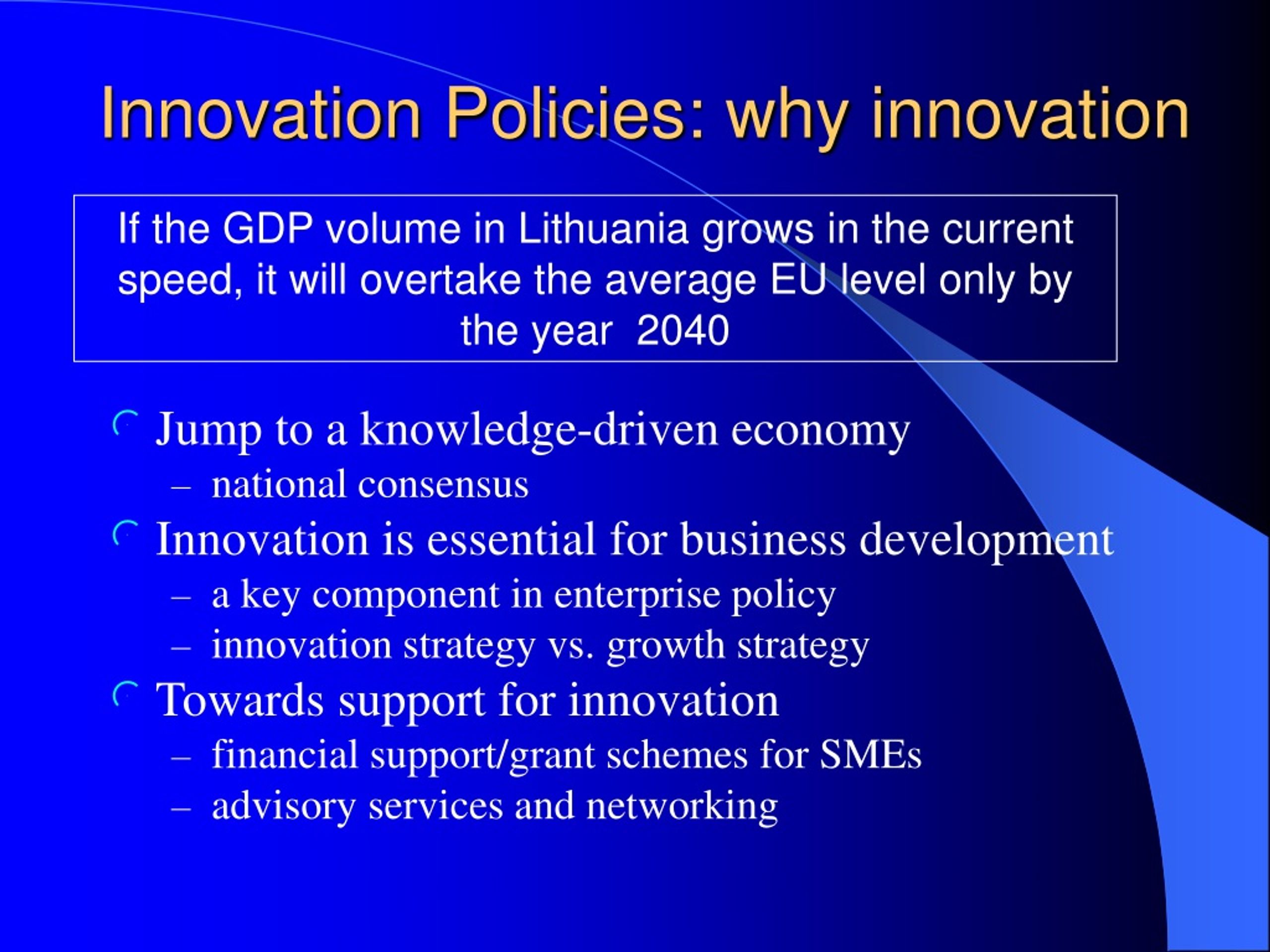 Innovation Policies: why innovation

If the GDP volume in Lithuania grows in the current speed, it will overtake the average EU level only by the year 2040

Jump to a knowledge-driven economy
– national consensus

Innovation is essential for business development
– a key component in enterprise policy
– innovation strategy vs. growth strategy

Towards support for innovation
– financial support/grant schemes for SMEs
– advisory services and networking